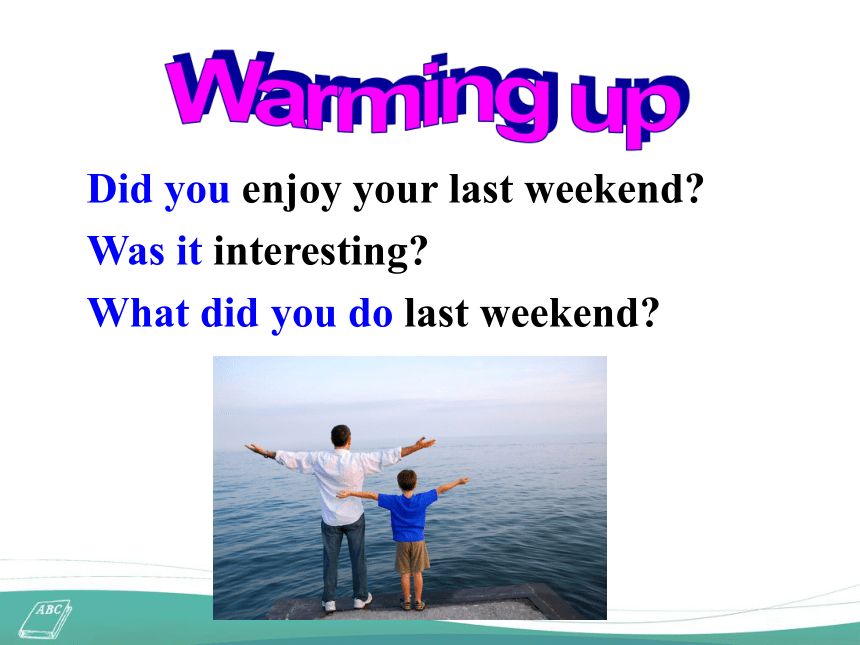 Warming up

Did you enjoy your last weekend?

Was it interesting?

What did you do last weekend?

ABC